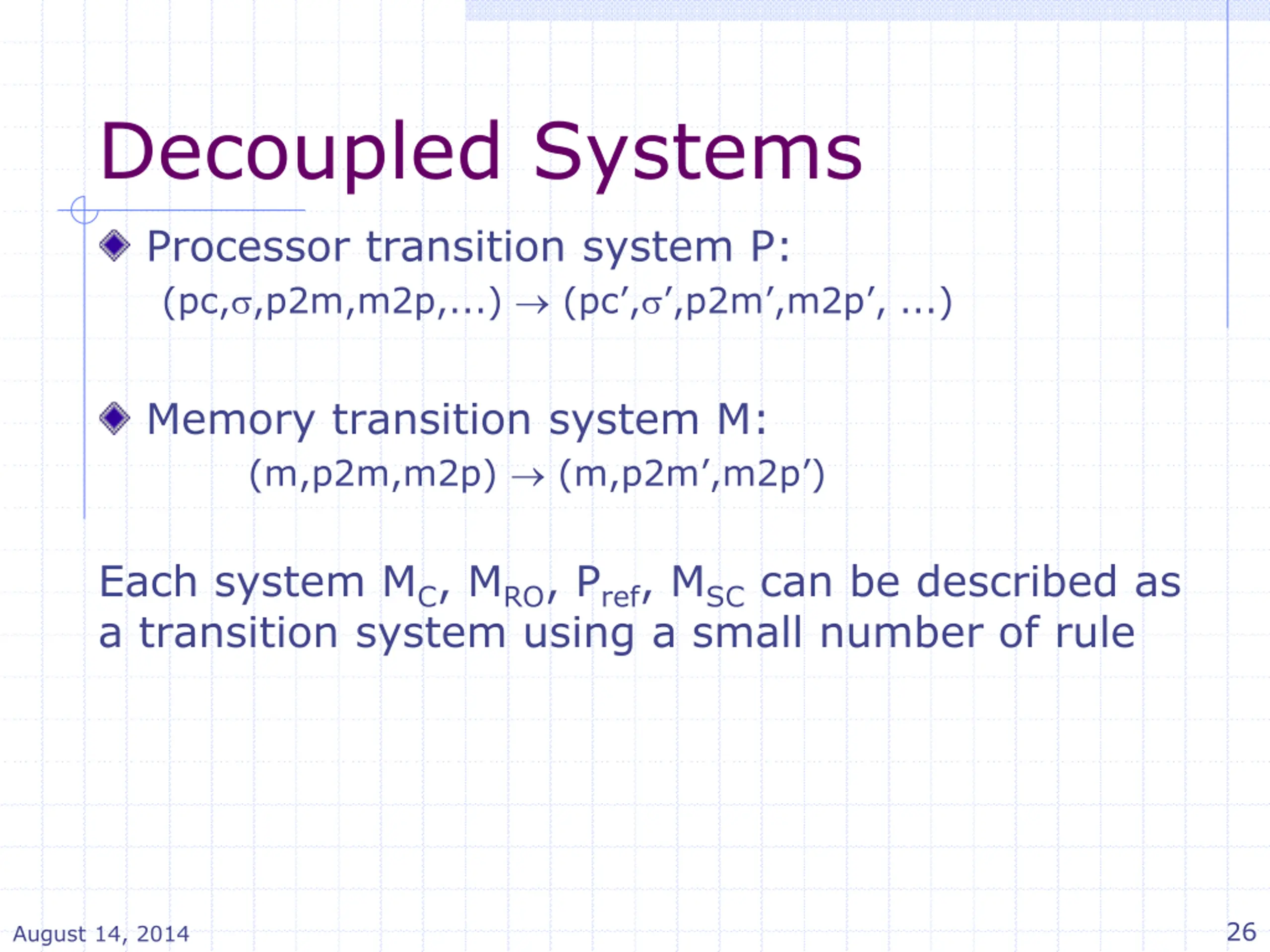 Decoupled Systems

Processor transition system P:
$(pc,\sigma,p2m,m2p,...) \rightarrow (pc',\sigma',p2m',m2p', ...)$

Memory transition system M:
$(m,p2m,m2p) \rightarrow (m,p2m',m2p')$

Each system $M_C$, $M_{RO}$, $P_{ref}$, $M_{SC}$ can be described as a transition system using a small number of rule

August 14, 2014

26